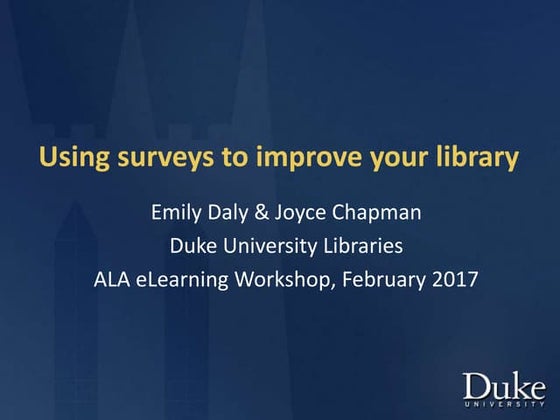 Using surveys to improve your library

Emily Daly & Joyce Chapman

Duke University Libraries

ALA eLearning Workshop, February 2017

Duke
UNIVERSITY